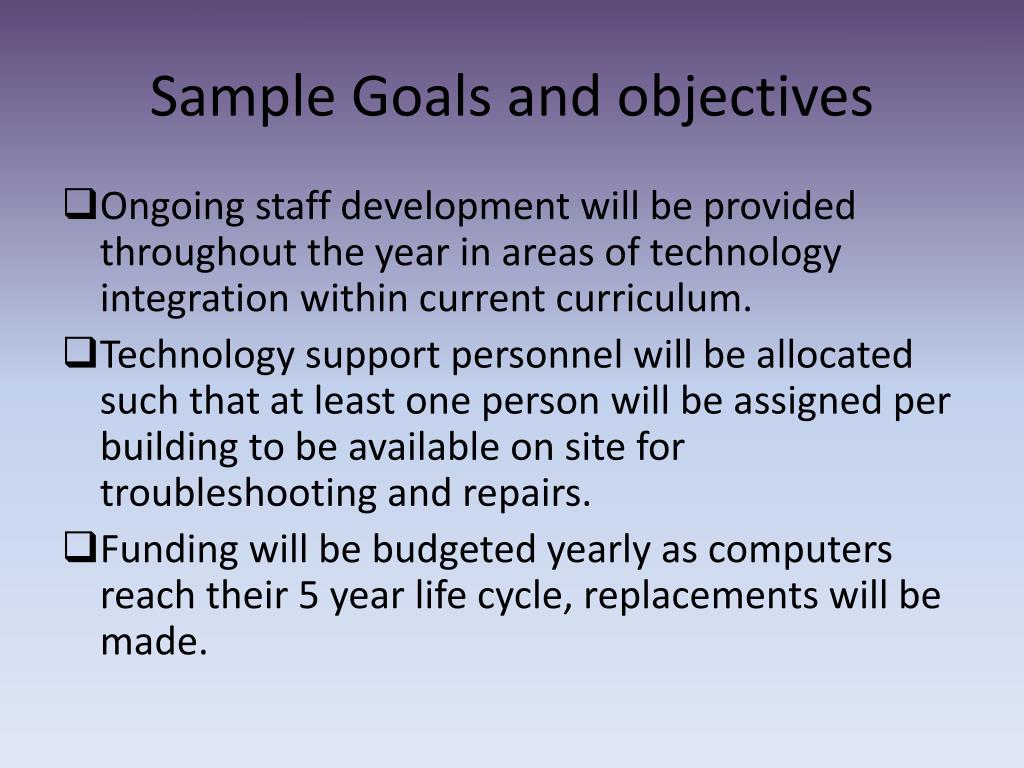 Sample Goals and objectives

❑Ongoing staff development will be provided throughout the year in areas of technology integration within current curriculum.

❑Technology support personnel will be allocated such that at least one person will be assigned per building to be available on site for troubleshooting and repairs.

❑Funding will be budgeted yearly as computers reach their 5 year life cycle, replacements will be made.